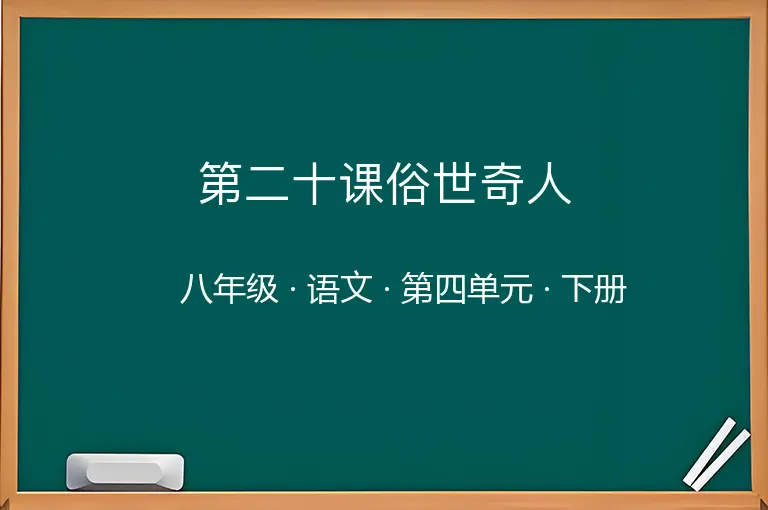 第二十课俗世奇人

八年级 · 语文 · 第四单元 · 下册